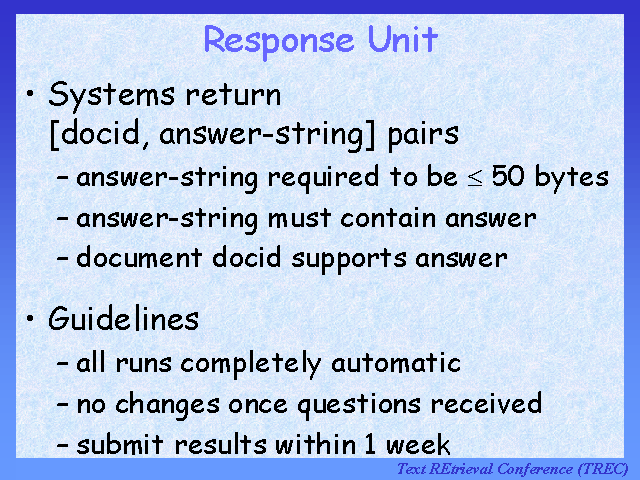 Response Unit

• Systems return [docid, answer-string] pairs

– answer-string required to be $\leq$ 50 bytes

– answer-string must contain answer

– document docid supports answer

• Guidelines

– all runs completely automatic

– no changes once questions received

– submit results within 1 week

Text REtrieval Conference (TREC)